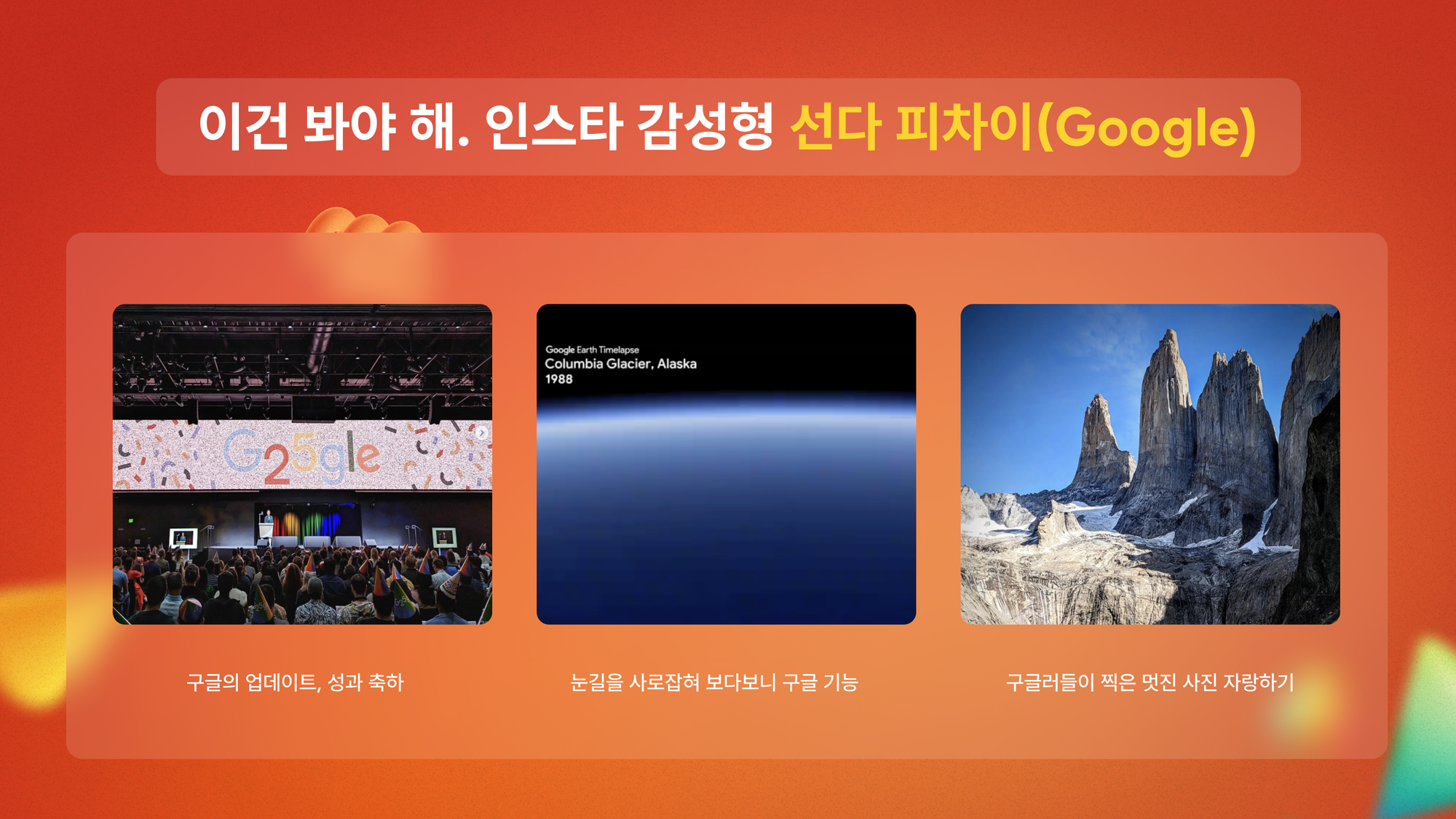 이건 봐야 해. 인스타 감성형 선다 피차이(Google)

G25gle

구글의 업데이트, 성과 축하

Google Earth Timelapse
Columbia Glacier, Alaska
1988

눈길을 사로잡혀 보다보니 구글 기능

구글러들이 찍은 멋진 사진 자랑하기